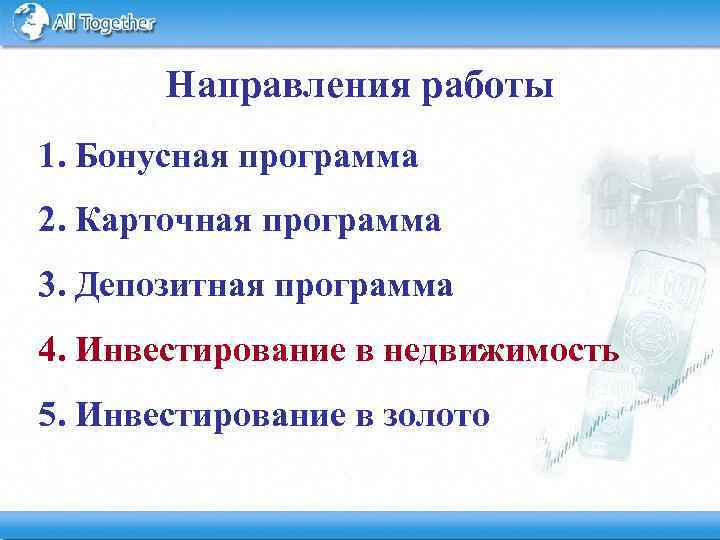 All Together

Направления работы

1. Бонусная программа

2. Карточная программа

3. Депозитная программа

4. Инвестирование в недвижимость

5. Инвестирование в золото